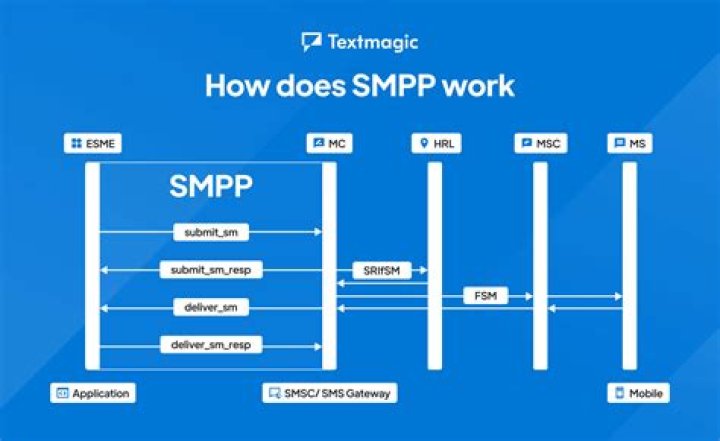 Textmagic

How does SMPP work

ESME
MC
HRL
MSC
MS

SMPP

submit_sm
submit_sm_resp
SRIfSM
FSM
deliver_sm
deliver_sm_resp

Application
SMSC/ SMS Gateway
Mobile